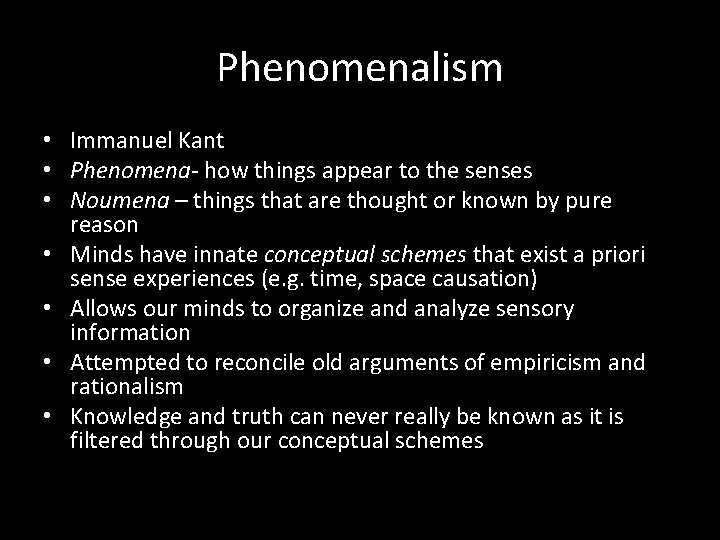 Phenomenalism

• Immanuel Kant
• Phenomena- how things appear to the senses
• Noumena – things that are thought or known by pure reason
• Minds have innate conceptual schemes that exist a priori sense experiences (e.g. time, space causation)
• Allows our minds to organize and analyze sensory information
• Attempted to reconcile old arguments of empiricism and rationalism
• Knowledge and truth can never really be known as it is filtered through our conceptual schemes